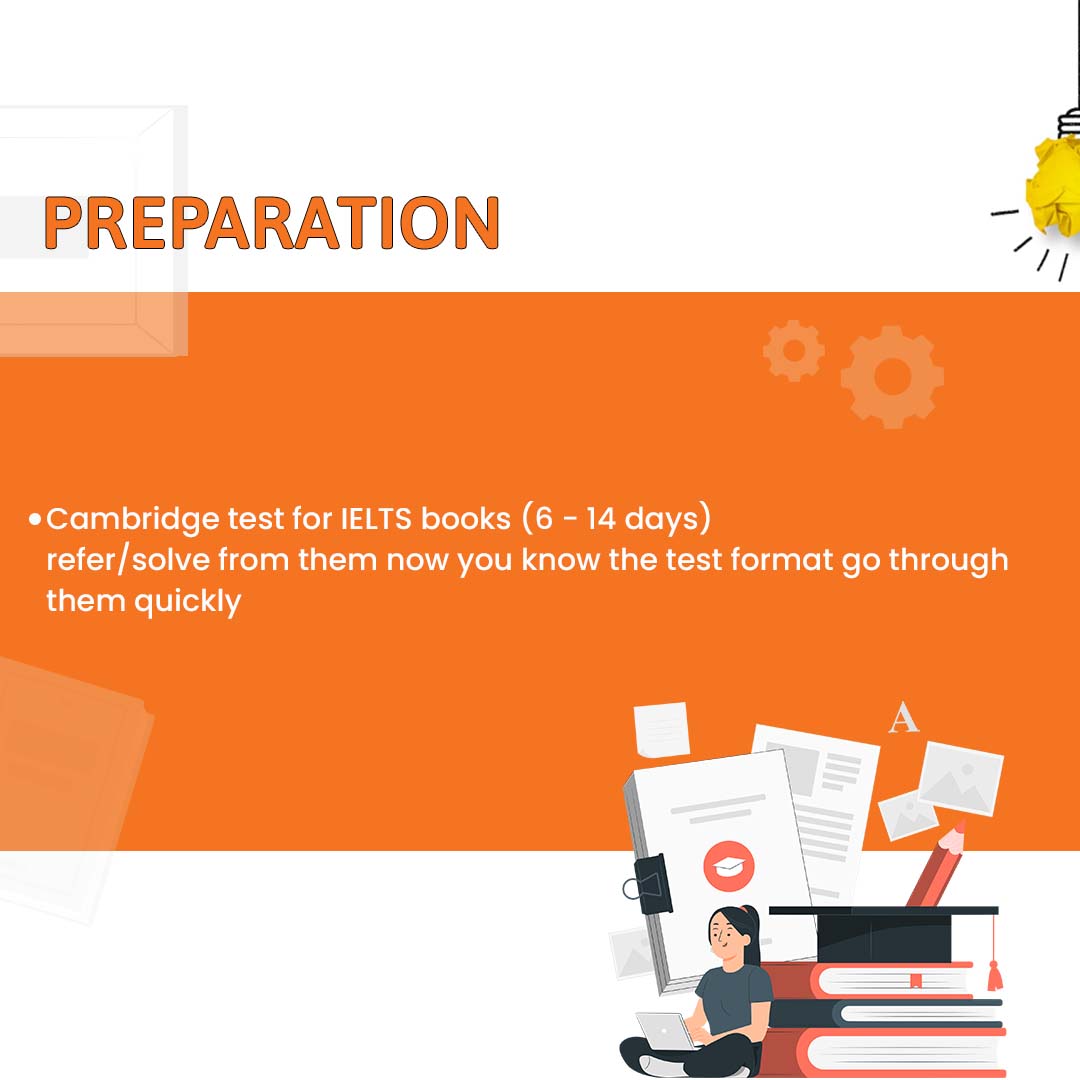 PREPARATION

• Cambridge test for IELTS books (6 - 14 days) refer/solve from them now you know the test format go through them quickly

A